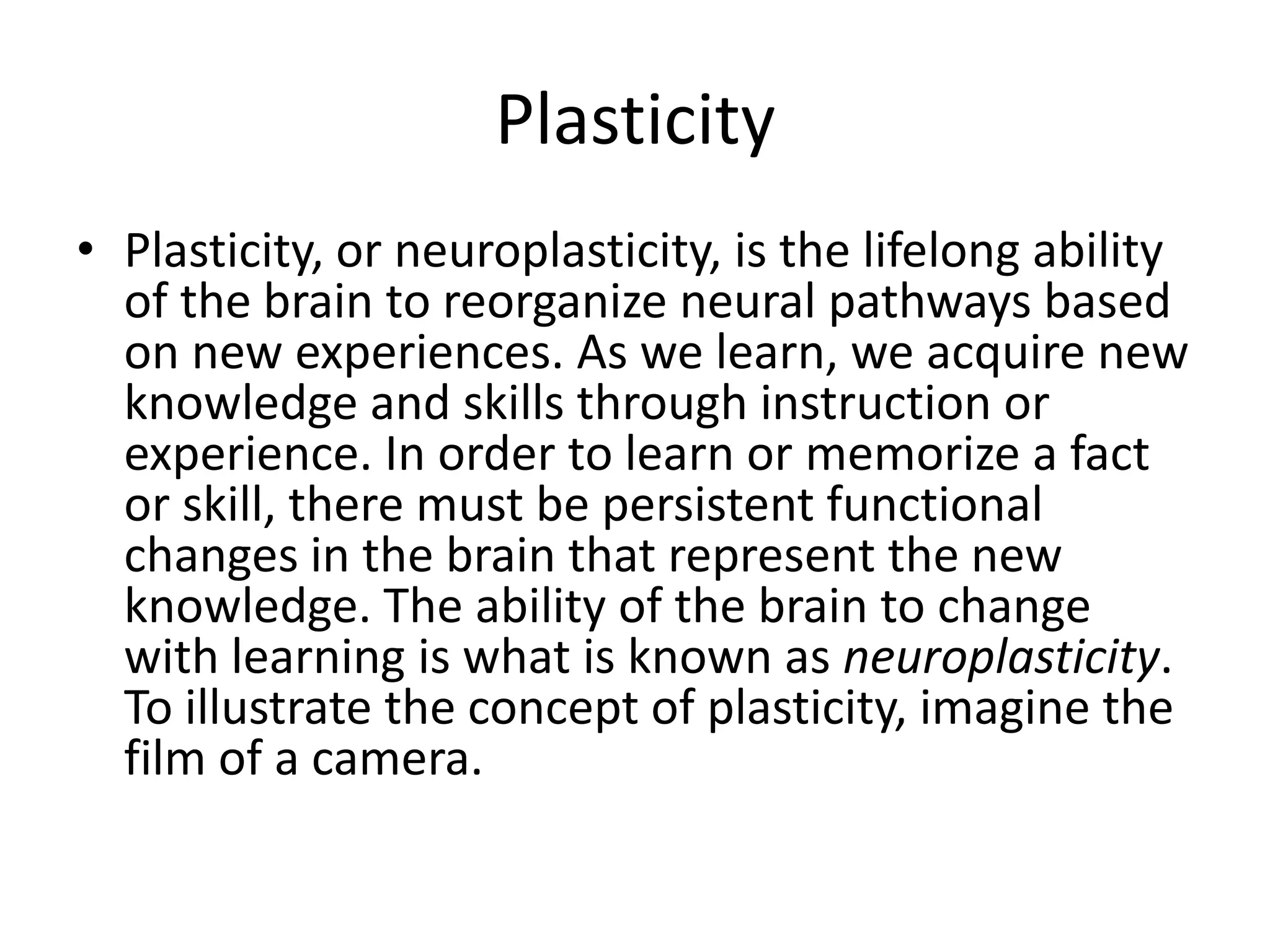 Plasticity

• Plasticity, or neuroplasticity, is the lifelong ability of the brain to reorganize neural pathways based on new experiences. As we learn, we acquire new knowledge and skills through instruction or experience. In order to learn or memorize a fact or skill, there must be persistent functional changes in the brain that represent the new knowledge. The ability of the brain to change with learning is what is known as neuroplasticity. To illustrate the concept of plasticity, imagine the film of a camera.